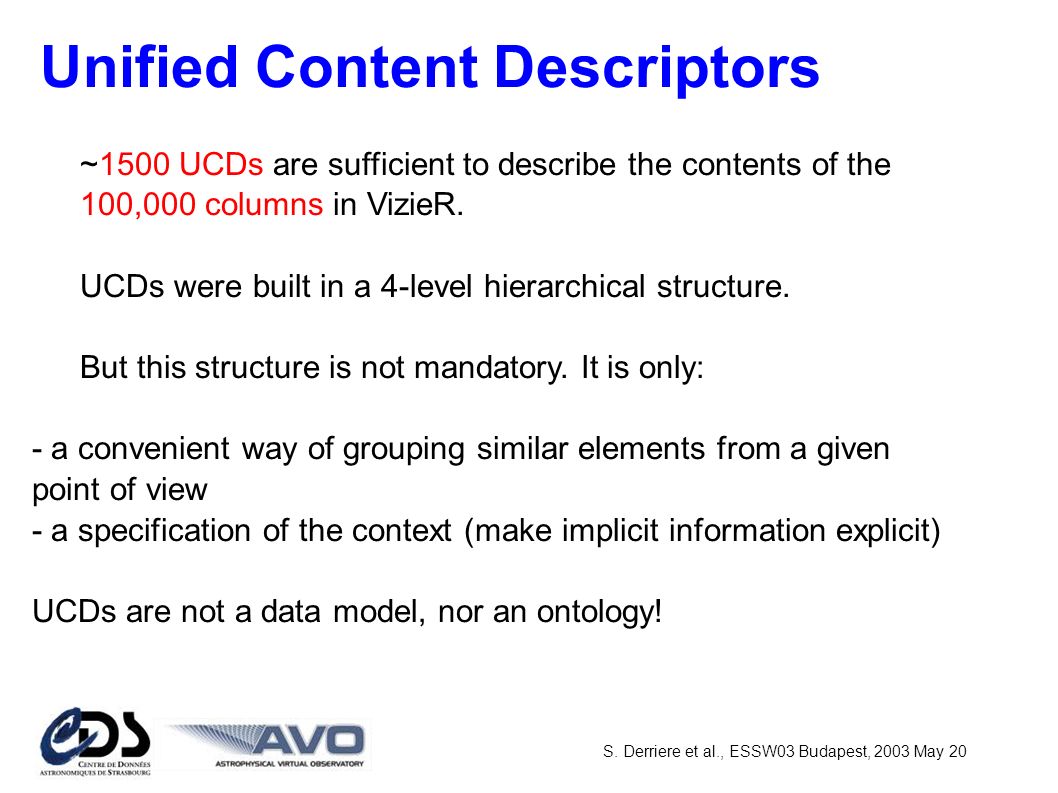 Unified Content Descriptors

~1500 UCDs are sufficient to describe the contents of the 100,000 columns in VizieR.

UCDs were built in a 4-level hierarchical structure.

But this structure is not mandatory. It is only:

- a convenient way of grouping similar elements from a given point of view
- a specification of the context (make implicit information explicit)

UCDs are not a data model, nor an ontology!

CDS
CENTRE DE DONNÉES ASTRONOMIQUES DE STRASBOURG

AVO
ASTROPHYSICAL VIRTUAL OBSERVATORY

S. Derriere et al., ESSW03 Budapest, 2003 May 20